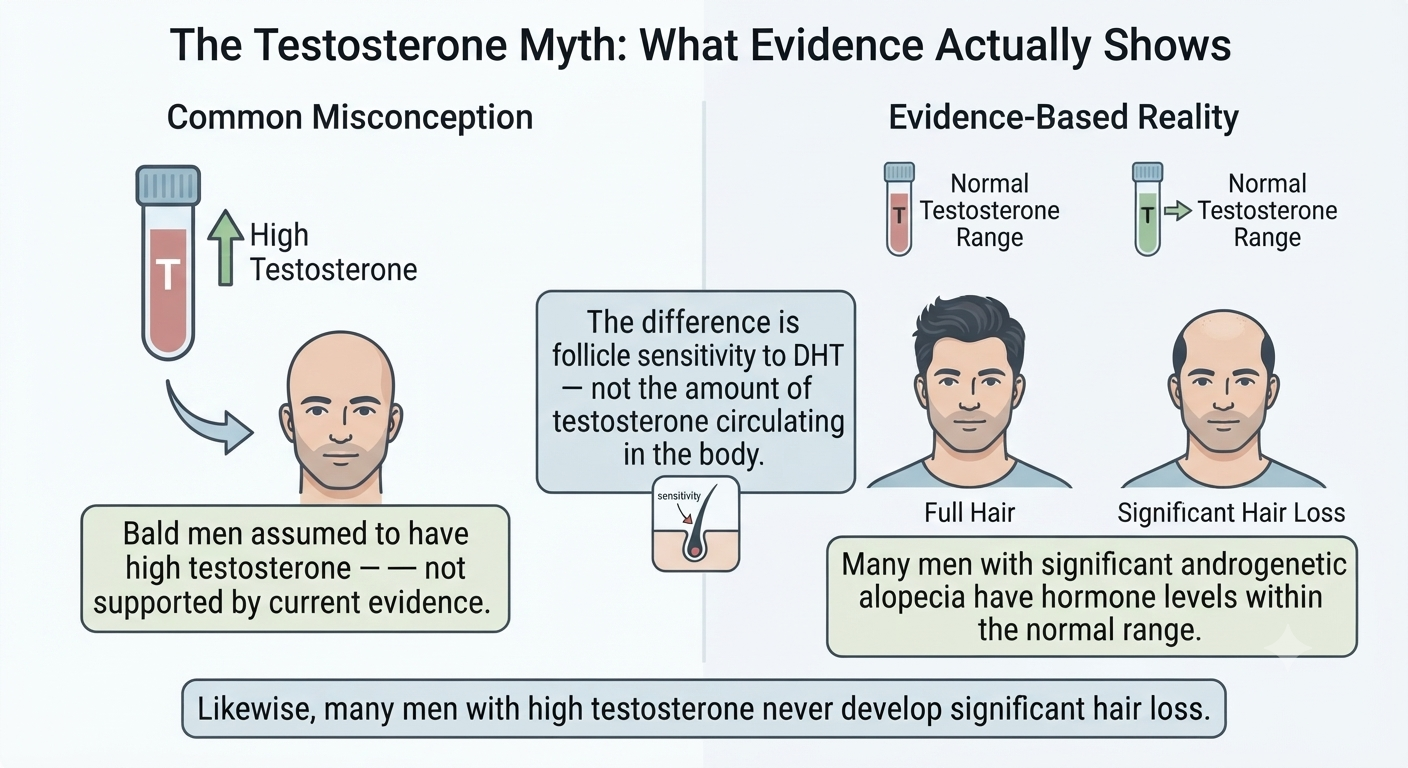 The Testosterone Myth: What Evidence Actually Shows

Common Misconception

T

High Testosterone

Bald men assumed to have high testosterone — — not supported by current evidence.

The difference is follicle sensitivity to DHT — not the amount of testosterone circulating in the body.

sensitivity

Evidence-Based Reality

T

Normal Testosterone Range

T

Normal Testosterone Range

Full Hair

Significant Hair Loss

Many men with significant androgenetic alopecia have hormone levels within the normal range.

Likewise, many men with high testosterone never develop significant hair loss.